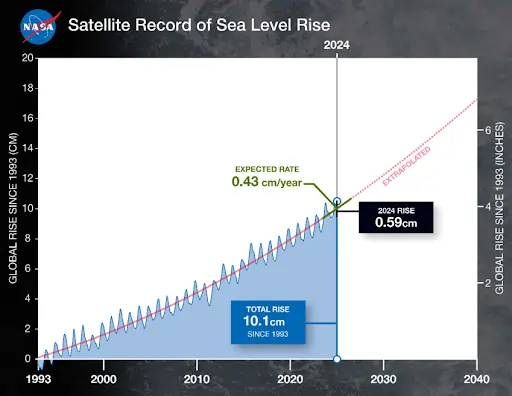 NASA

Satellite Record of Sea Level Rise

2024

GLOBAL RISE SINCE 1993 (CM)

20
18
16
14
12
10
8
6
4
2
0

EXPECTED RATE
0.43 cm/year

EXTRAPOLATED

2024 RISE
0.59cm

TOTAL RISE
10.1cm
SINCE 1993

GLOBAL RISE SINCE 1993 (INCHES)

6
4
2

1993
2000
2010
2020
2030
2040